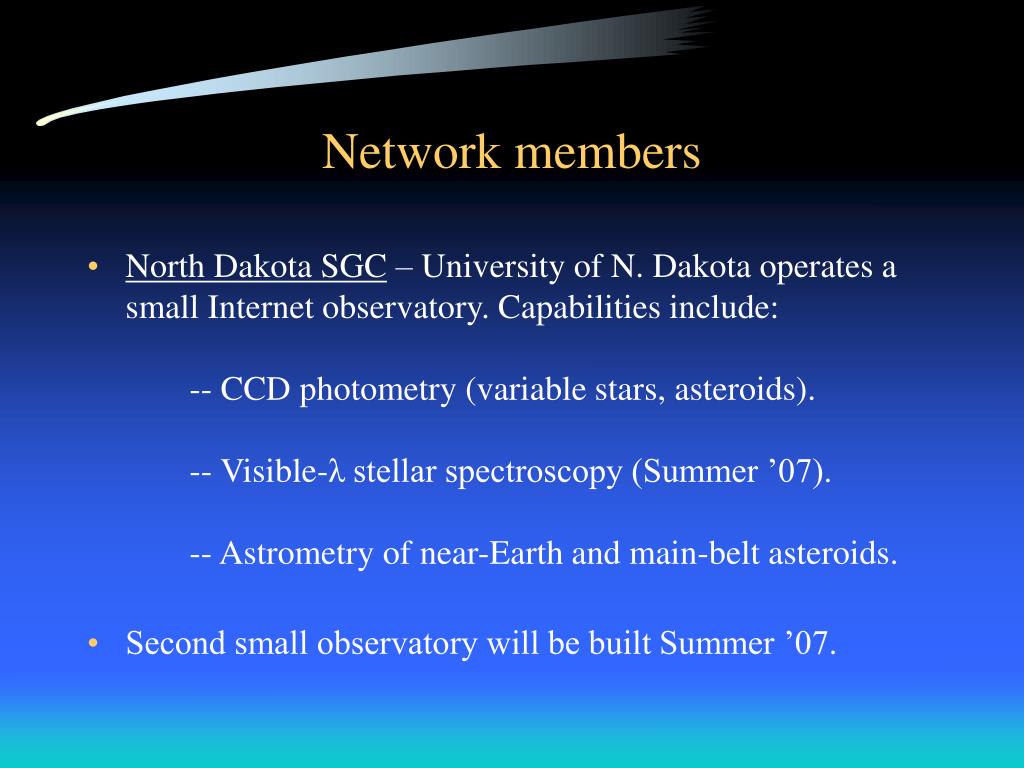 Network members

• North Dakota SGC – University of N. Dakota operates a small Internet observatory. Capabilities include:

-- CCD photometry (variable stars, asteroids).

-- Visible-$\lambda$ stellar spectroscopy (Summer ’07).

-- Astrometry of near-Earth and main-belt asteroids.

• Second small observatory will be built Summer ’07.